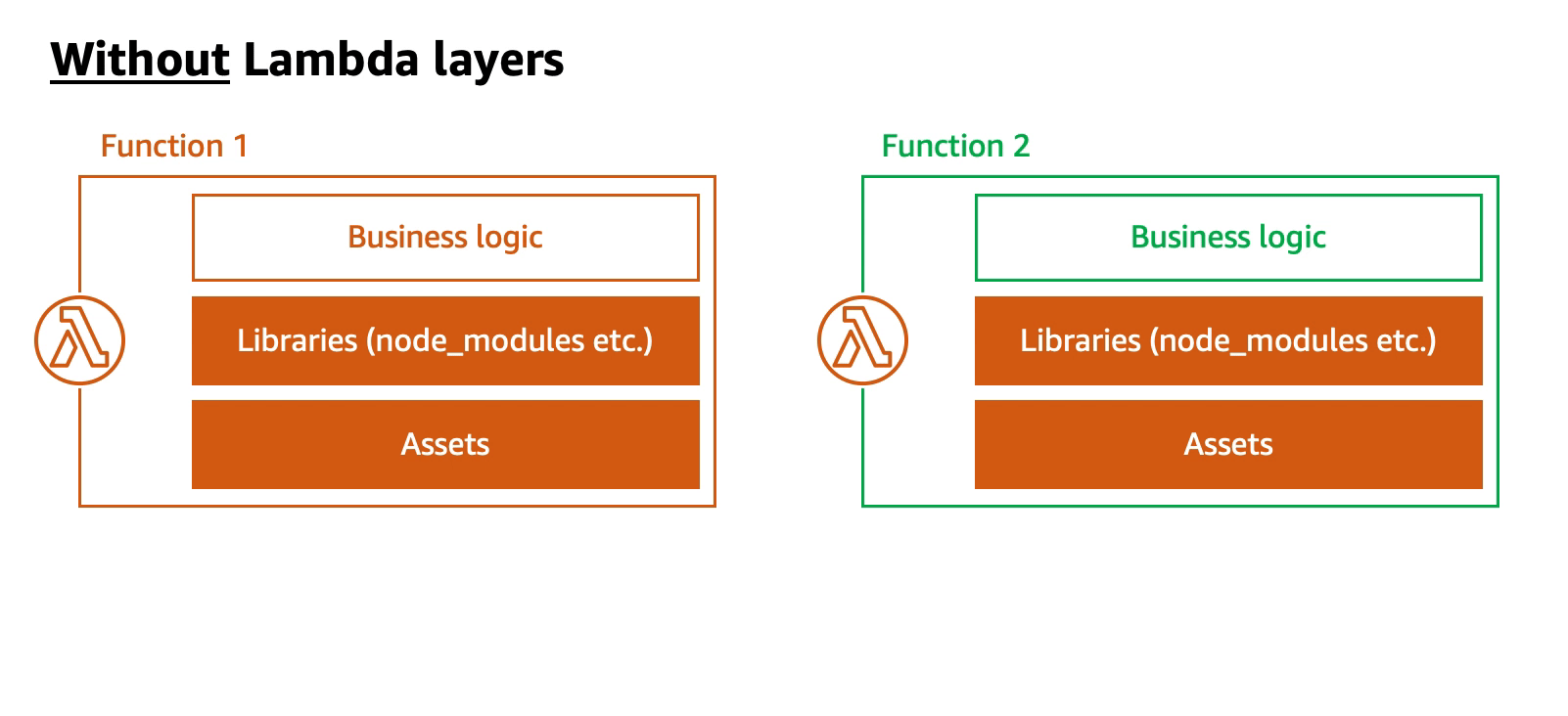 Without Lambda layers

Function 1

Business logic

Libraries (node_modules etc.)

Assets

Function 2

Business logic

Libraries (node_modules etc.)

Assets